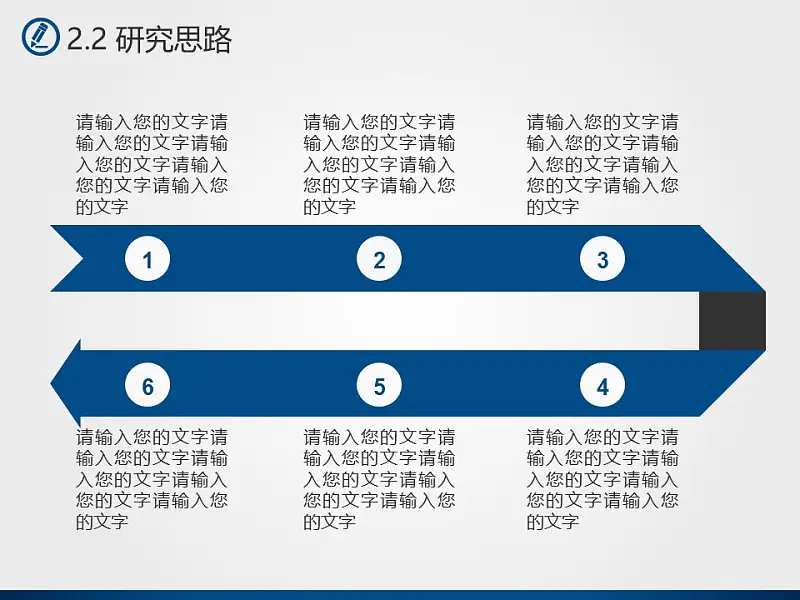 2.2 研究思路

请输入您的文字请输入您的文字请输入您的文字请输入您的文字请输入您的文字

请输入您的文字请输入您的文字请输入您的文字请输入您的文字请输入您的文字

请输入您的文字请输入您的文字请输入您的文字请输入您的文字请输入您的文字

1

2

3

6

5

4

请输入您的文字请输入您的文字请输入您的文字请输入您的文字请输入您的文字

请输入您的文字请输入您的文字请输入您的文字请输入您的文字请输入您的文字

请输入您的文字请输入您的文字请输入您的文字请输入您的文字请输入您的文字